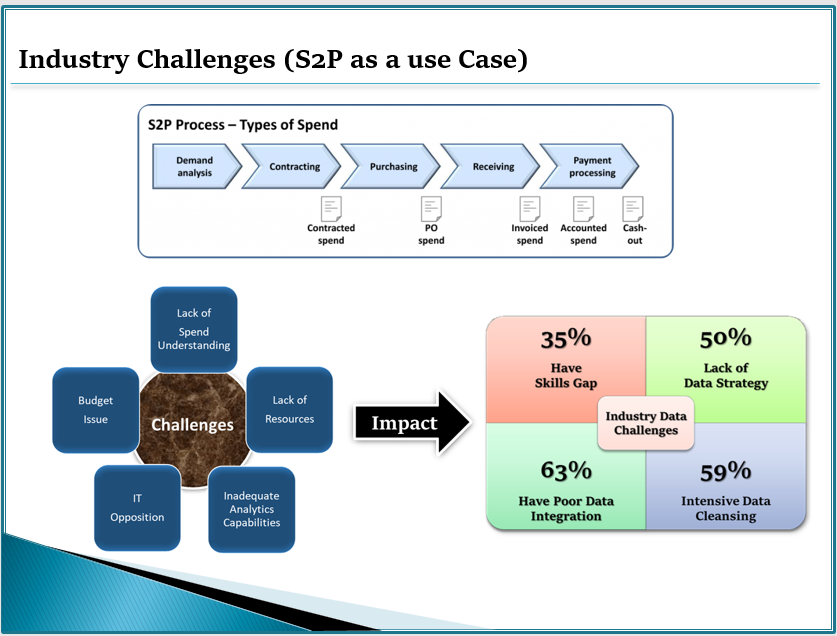 Industry Challenges (S2P as a use Case)

S2P Process – Types of Spend

Demand analysis

Contracting

Purchasing

Receiving

Payment processing

Contracted spend

PO spend

Invoiced spend

Accounted spend

Cash-out

Lack of Spend Understanding

Budget Issue

Challenges

Lack of Resources

IT Opposition

Inadequate Analytics Capabilities

Impact

35%
Have Skills Gap

50%
Lack of Data Strategy

Industry Data Challenges

63%
Have Poor Data Integration

59%
Intensive Data Cleansing